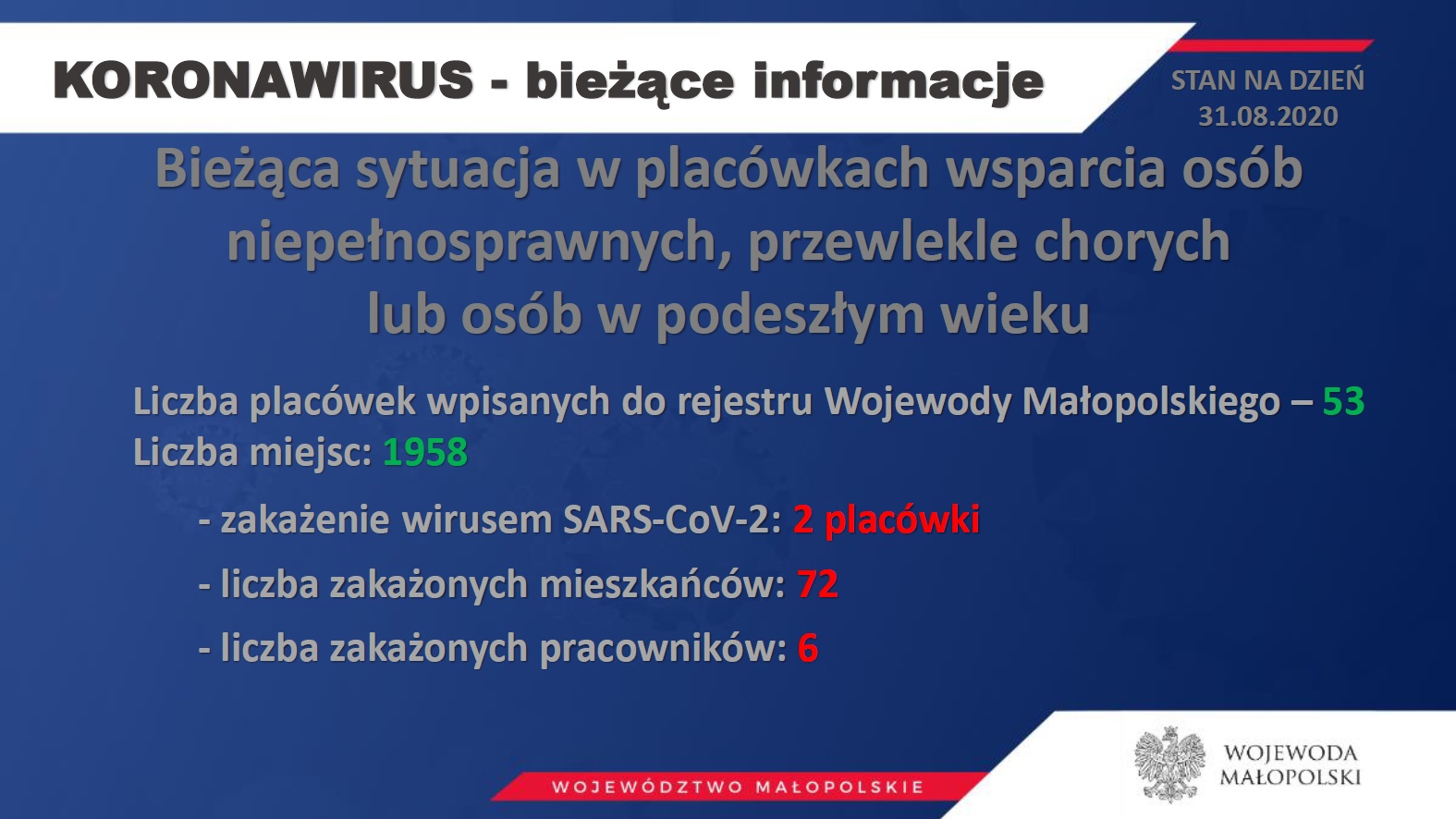 KORONAWIRUS - bieżące informacje

STAN NA DZIEŃ
31.08.2020

Bieżąca sytuacja w placówkach wsparcia osób niepełnosprawnych, przewlekle chorych lub osób w podeszłym wieku

Liczba placówek wpisanych do rejestru Wojewody Małopolskiego – 53
Liczba miejsc: 1958

- zakażenie wirusem SARS-CoV-2: 2 placówki

- liczba zakażonych mieszkańców: 72

- liczba zakażonych pracowników: 6

WOJEWÓDZTWO MAŁOPOLSKIE

WOJEWODA
MAŁOPOLSKI